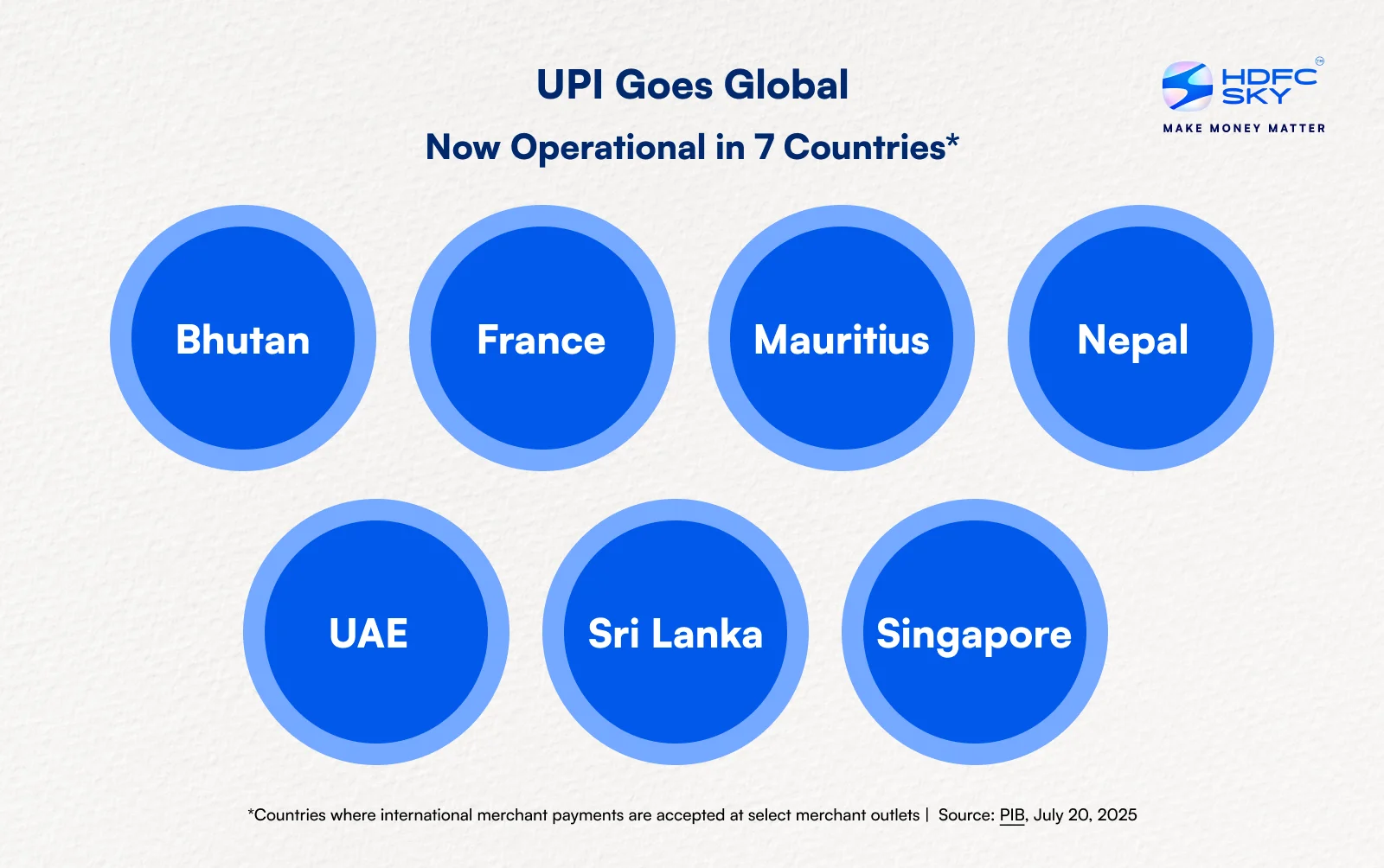 UPI Goes Global

Now Operational in 7 Countries*

HDFC SKY™
MAKE MONEY MATTER

Bhutan

France

Mauritius

Nepal

UAE

Sri Lanka

Singapore

*Countries where international merchant payments are accepted at select merchant outlets | Source: PIB, July 20, 2025